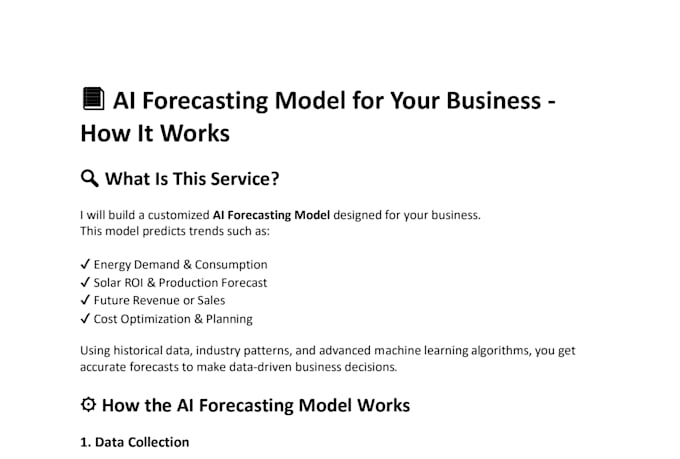 AI Forecasting Model for Your Business - How It Works

What Is This Service?

I will build a customized AI Forecasting Model designed for your business.
This model predicts trends such as:

✓ Energy Demand & Consumption
✓ Solar ROI & Production Forecast
✓ Future Revenue or Sales
✓ Cost Optimization & Planning

Using historical data, industry patterns, and advanced machine learning algorithms, you get accurate forecasts to make data-driven business decisions.

How the AI Forecasting Model Works

1. Data Collection